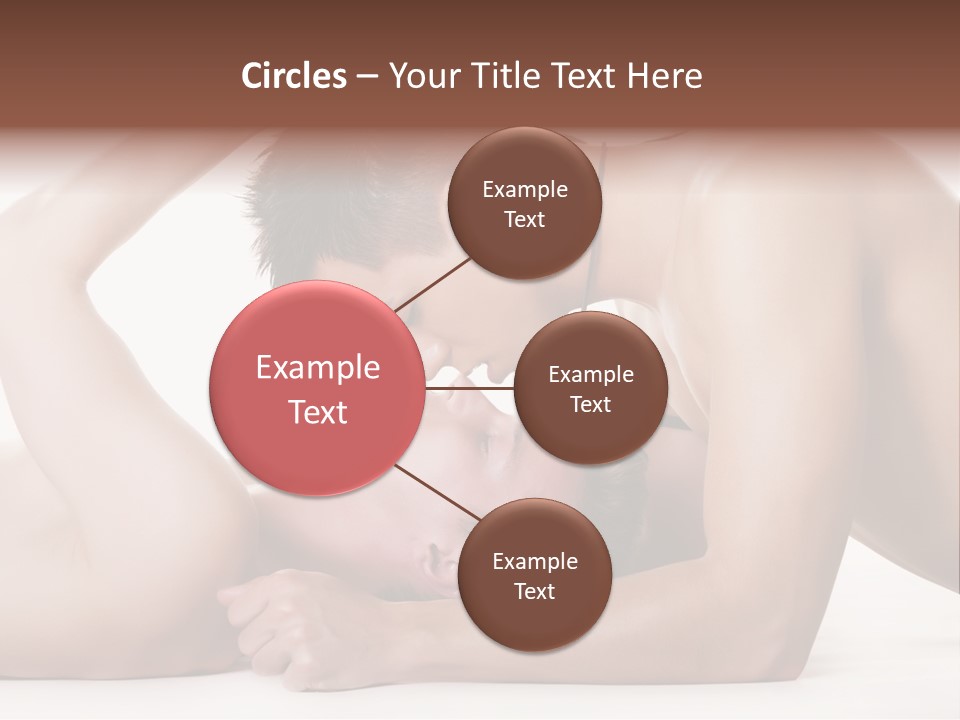 Circles – Your Title Text Here

Example Text

Example Text

Example Text

Example Text